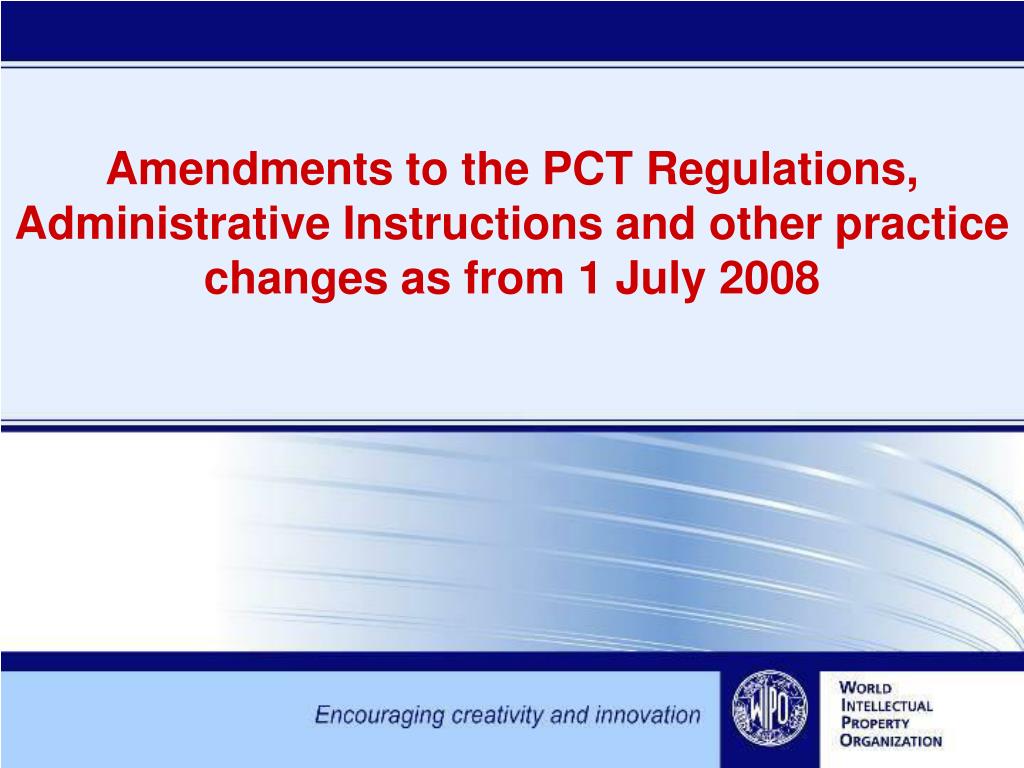 Amendments to the PCT Regulations, Administrative Instructions and other practice changes as from 1 July 2008

Encouraging creativity and innovation

WIPO

WORLD
INTELLECTUAL
PROPERTY
ORGANIZATION